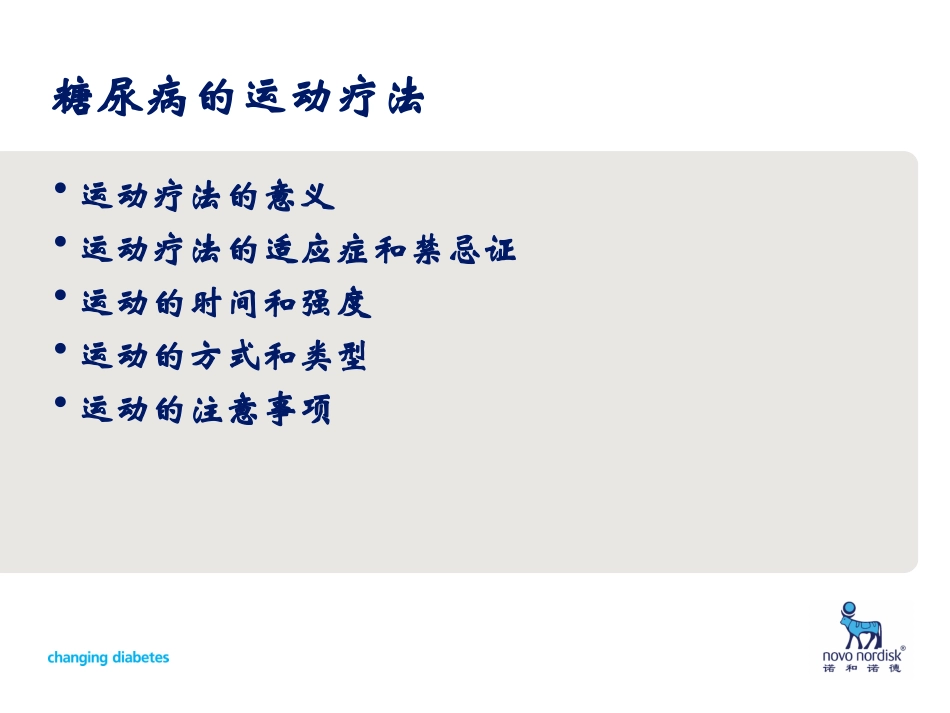 糖尿病的运动疗法

• 运动疗法的意义
• 运动疗法的适应症和禁忌证
• 运动的时间和强度
• 运动的方式和类型
• 运动的注意事项

changing diabetes

novo nordisk®
诺和诺德